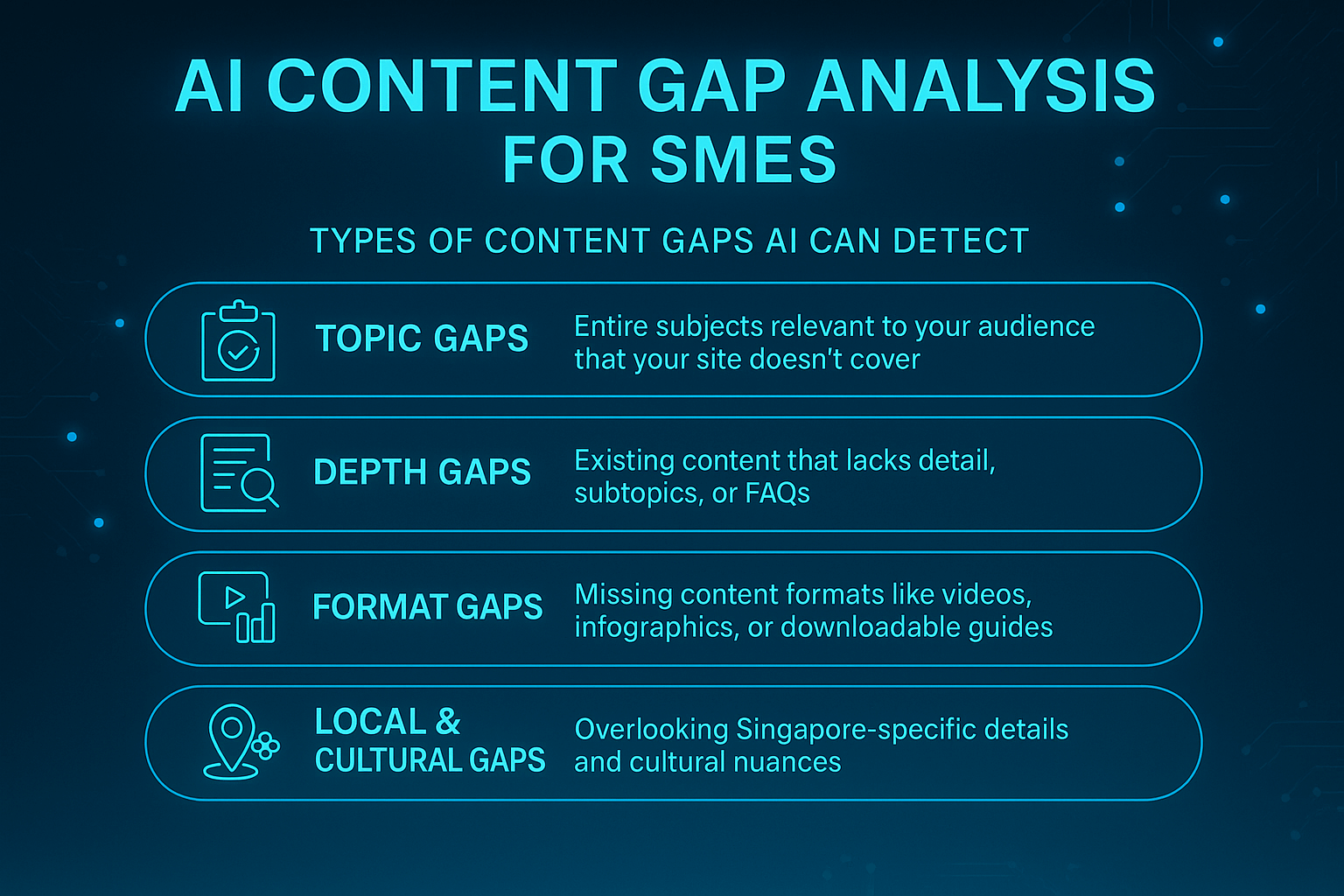 AI CONTENT GAP ANALYSIS FOR SMES

TYPES OF CONTENT GAPS AI CAN DETECT

TOPIC GAPS
Entire subjects relevant to your audience that your site doesn't cover

DEPTH GAPS
Existing content that lacks detail, subtopics, or FAQs

FORMAT GAPS
Missing content formats like videos, infographics, or downloadable guides

LOCAL & CULTURAL GAPS
Overlooking Singapore-specific details and cultural nuances